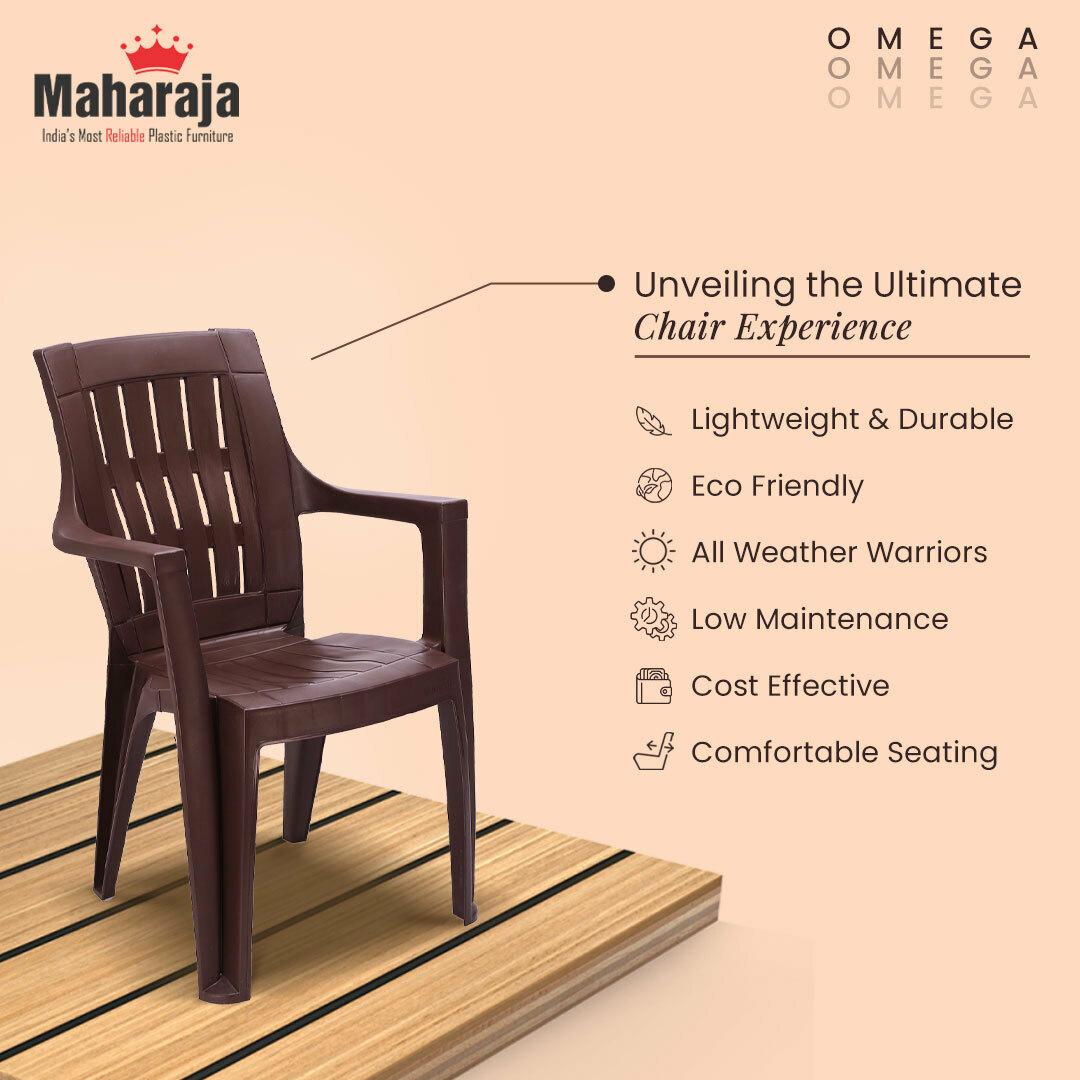 Maharaja
India's Most Reliable Plastic Furniture

OMEGA
OMEGA
OMEGA

Unveiling the Ultimate
Chair Experience

Lightweight & Durable

Eco Friendly

All Weather Warriors

Low Maintenance

Cost Effective

Comfortable Seating